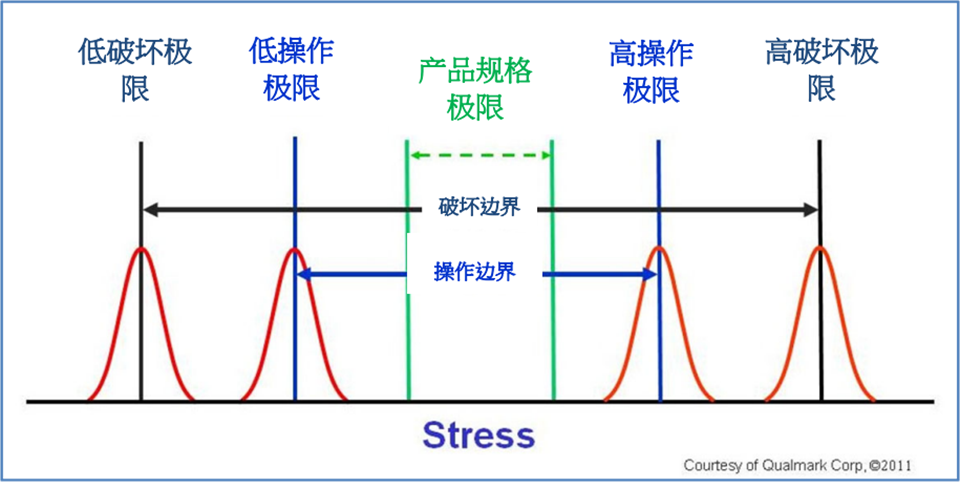 低破坏极限

低操作极限

产品规格极限

高操作极限

高破坏极限

破坏边界

操作边界

Stress

Courtesy of Qualmark Corp, ©2011